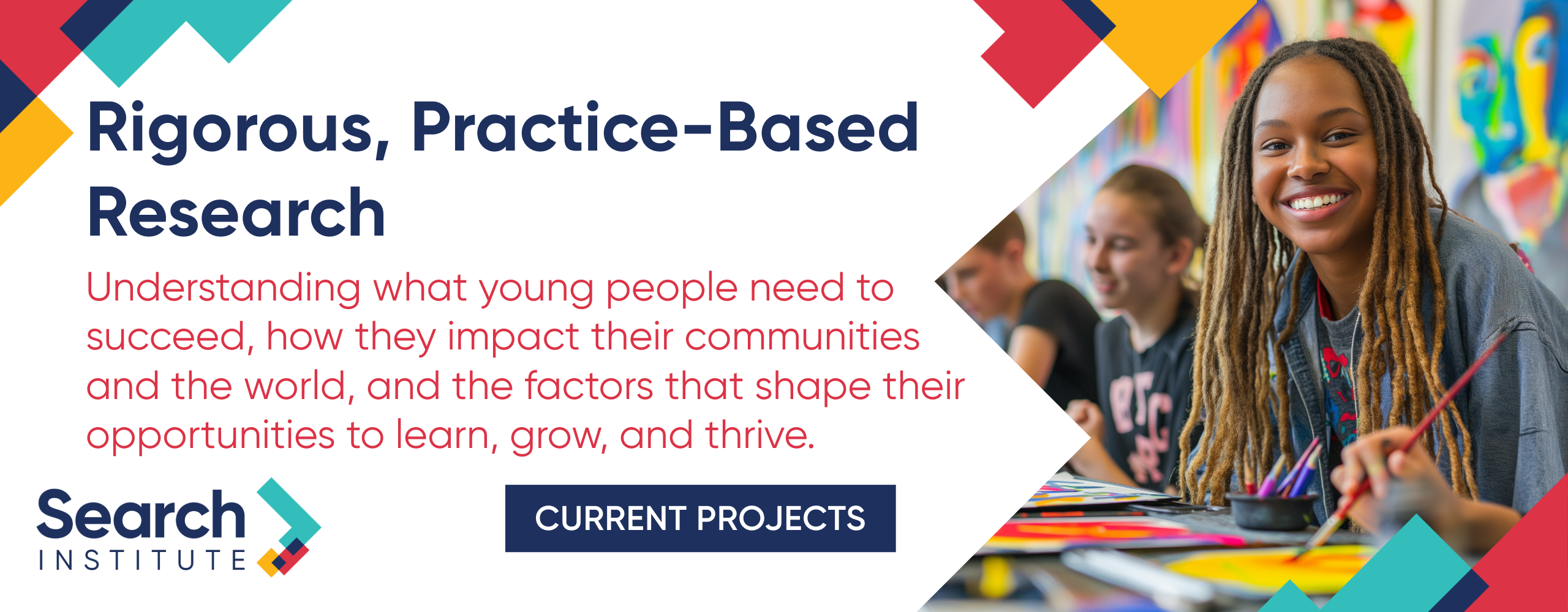 Rigorous, Practice-Based Research

Understanding what young people need to succeed, how they impact their communities and the world, and the factors that shape their opportunities to learn, grow, and thrive.

Search INSTITUTE

CURRENT PROJECTS